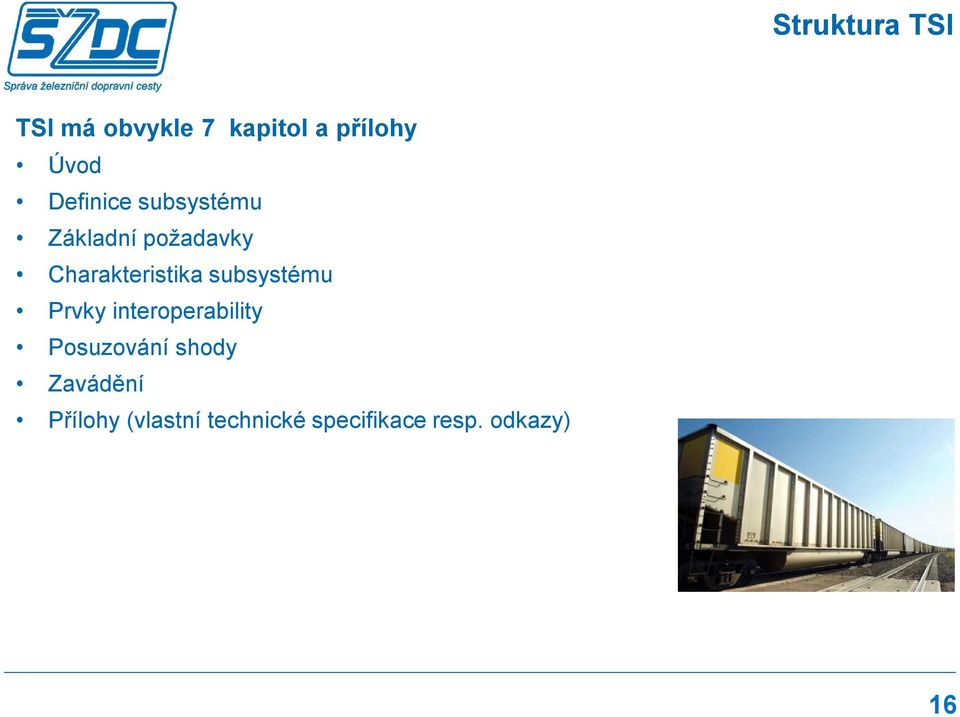 SŽDC
Správa železniční dopravní cesty

Struktura TSI

TSI má obvykle 7 kapitol a přílohy
• Úvod
• Definice subsystému
• Základní požadavky
• Charakteristika subsystému
• Prvky interoperability
• Posuzování shody
• Zavádění
• Přílohy (vlastní technické specifikace resp. odkazy)

16